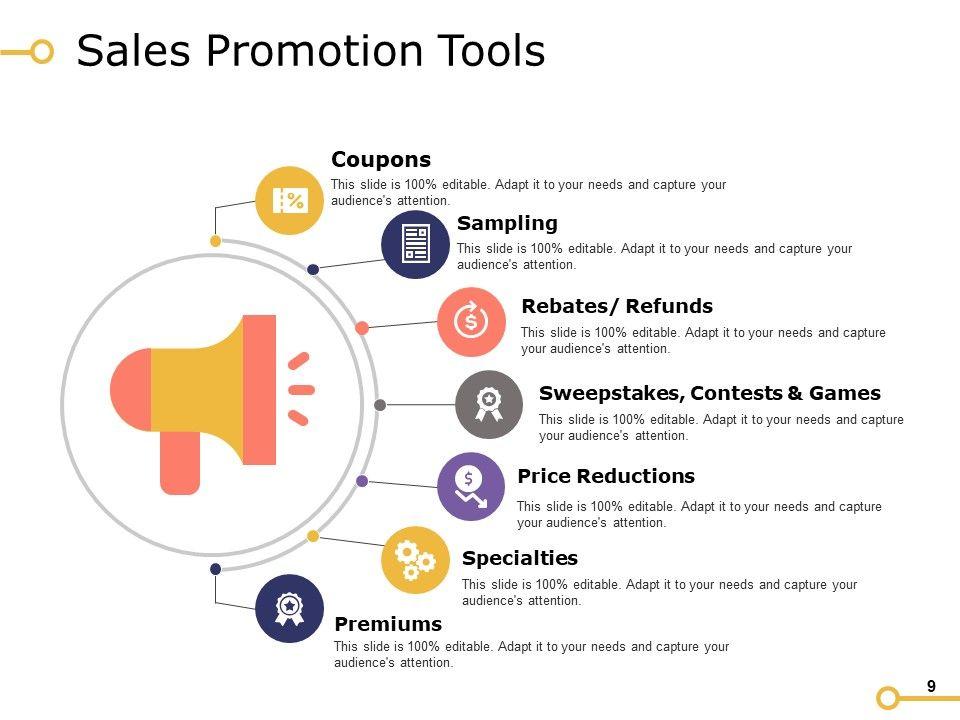 Sales Promotion Tools

Coupons
This slide is 100% editable. Adapt it to your needs and capture your audience's attention.

Sampling
This slide is 100% editable. Adapt it to your needs and capture your audience's attention.

Rebates/ Refunds
This slide is 100% editable. Adapt it to your needs and capture your audience's attention.

Sweepstakes, Contests & Games
This slide is 100% editable. Adapt it to your needs and capture your audience's attention.

Price Reductions
This slide is 100% editable. Adapt it to your needs and capture your audience's attention.

Specialties
This slide is 100% editable. Adapt it to your needs and capture your audience's attention.

Premiums
This slide is 100% editable. Adapt it to your needs and capture your audience's attention.

9